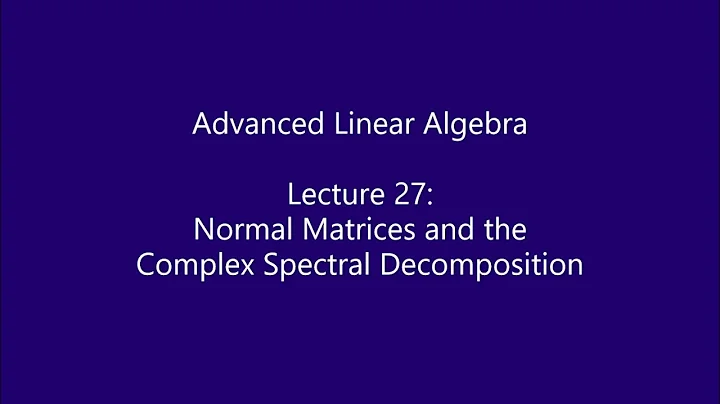 Advanced Linear Algebra

Lecture 27:
Normal Matrices and the Complex Spectral Decomposition